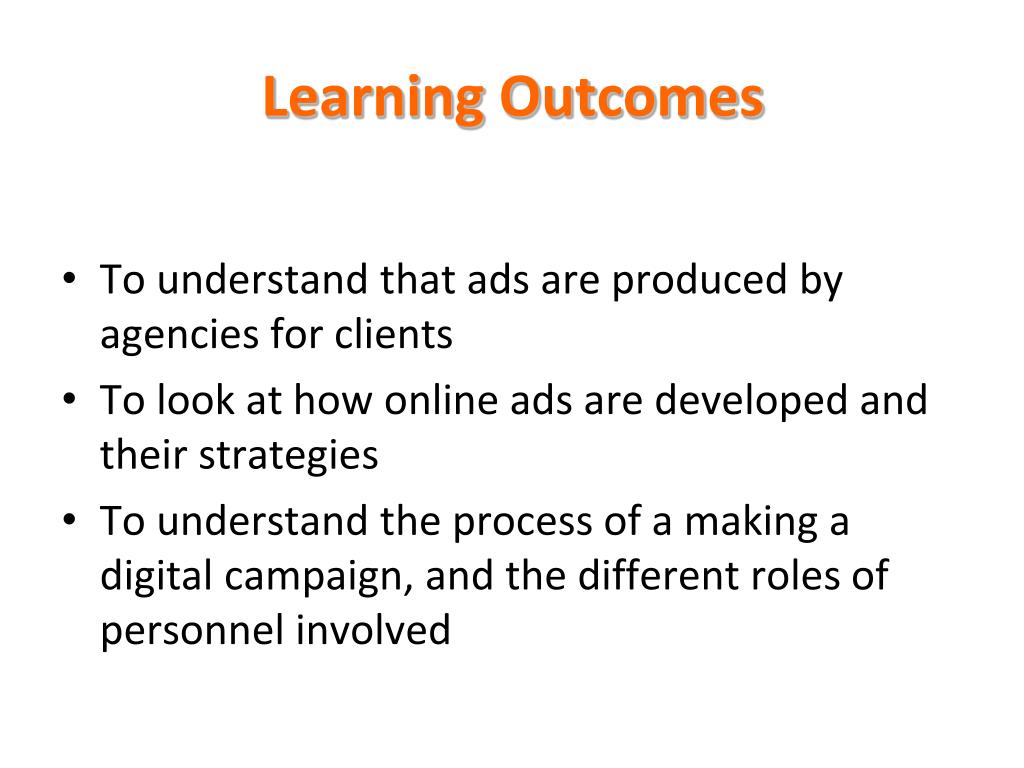 Learning Outcomes

• To understand that ads are produced by agencies for clients
• To look at how online ads are developed and their strategies
• To understand the process of a making a digital campaign, and the different roles of personnel involved